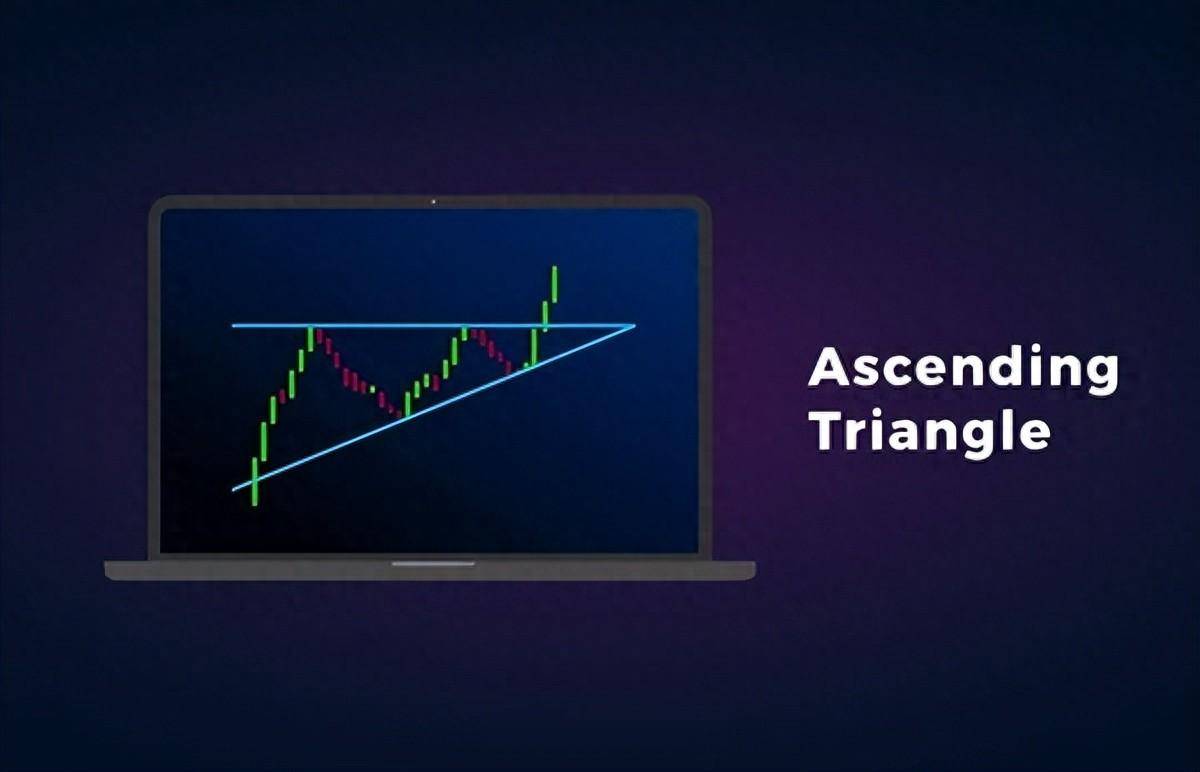 Ascending Triangle